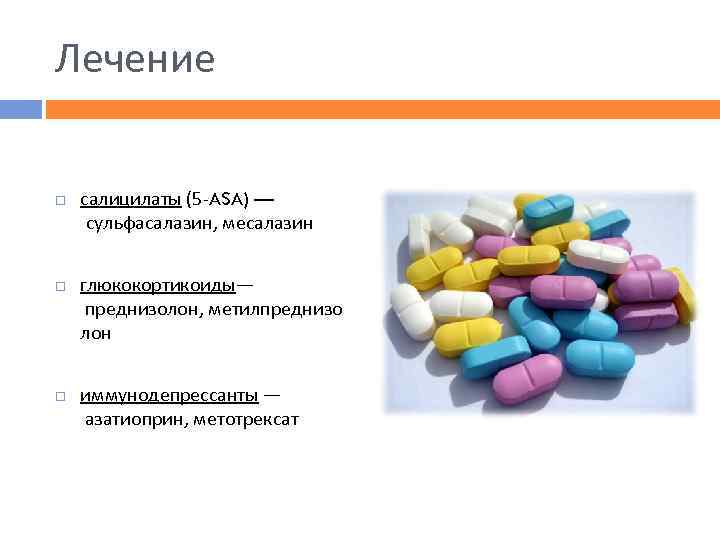 Лечение

салицилаты (5-ASA) — сульфасалазин, месалазин

глюкокортикоиды— преднизолон, метилпреднизолон

иммунодепрессанты — азатиоприн, метотрексат